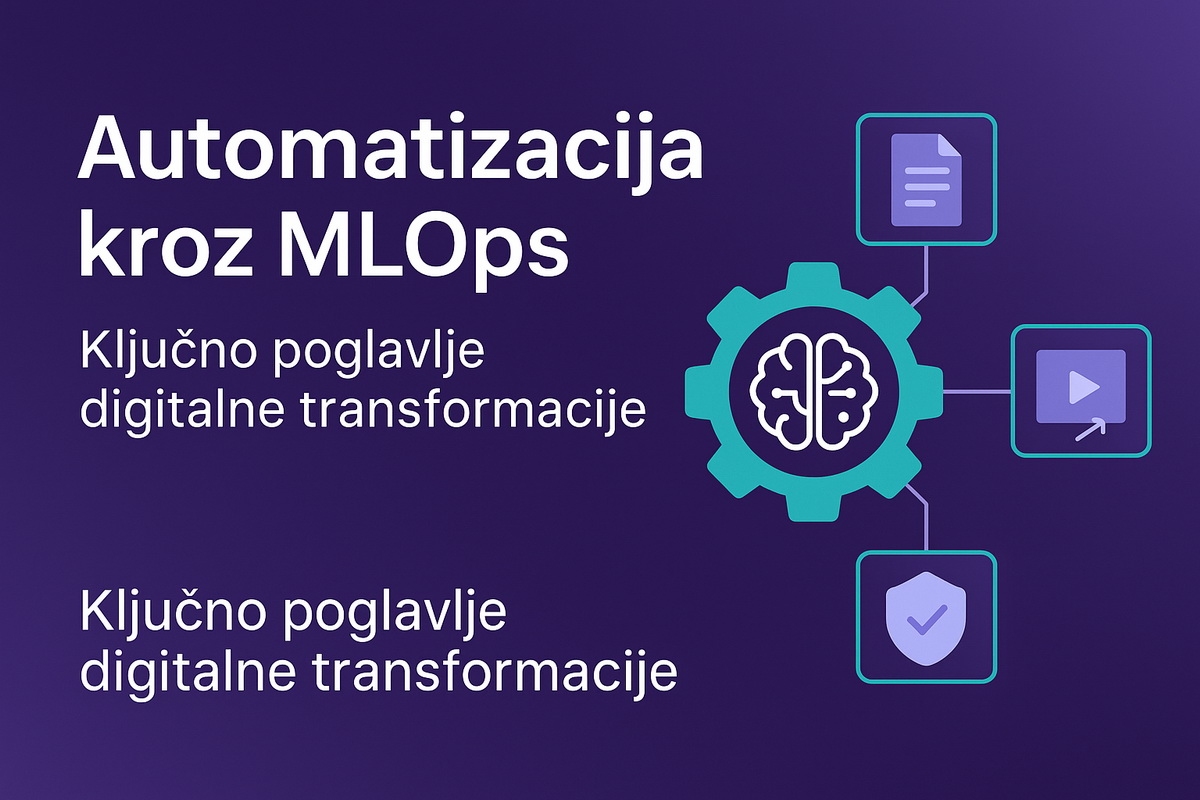 Automatizacija kroz MLOps

Ključno poglavlje digitalne transformacije

Ključno poglavlje digitalne transformacije